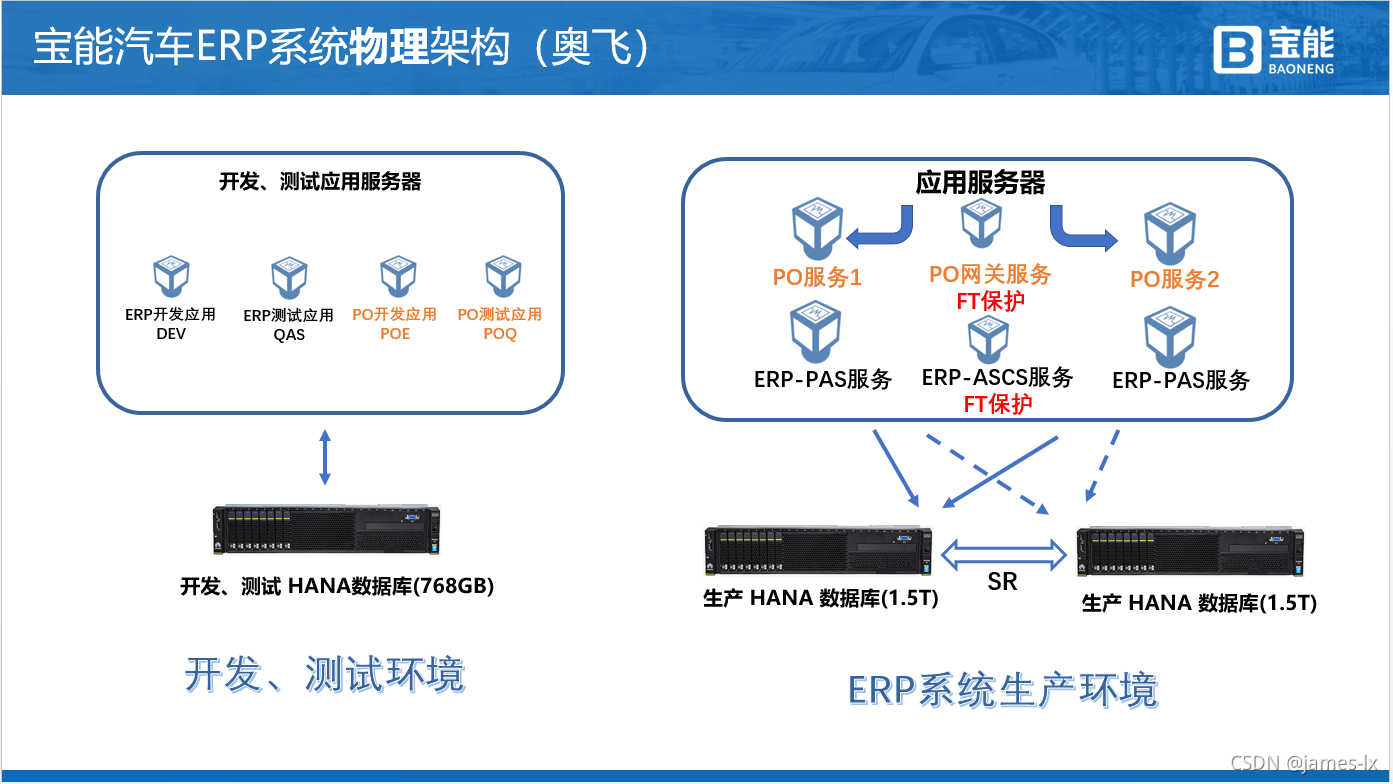 宝能汽车ERP系统物理架构（奥飞）

宝能
BAONENG

开发、测试应用服务器

ERP开发应用
DEV

ERP测试应用
QAS

PO开发应用
POE

PO测试应用
POQ

开发、测试 HANA数据库(768GB)

开发、测试环境

应用服务器

PO服务1

PO网关服务
FT保护

PO服务2

ERP-PAS服务

ERP-ASCS服务
FT保护

ERP-PAS服务

生产 HANA 数据库(1.5T)

SR

生产 HANA 数据库(1.5T)

ERP系统生产环境

CSDN @james-lx